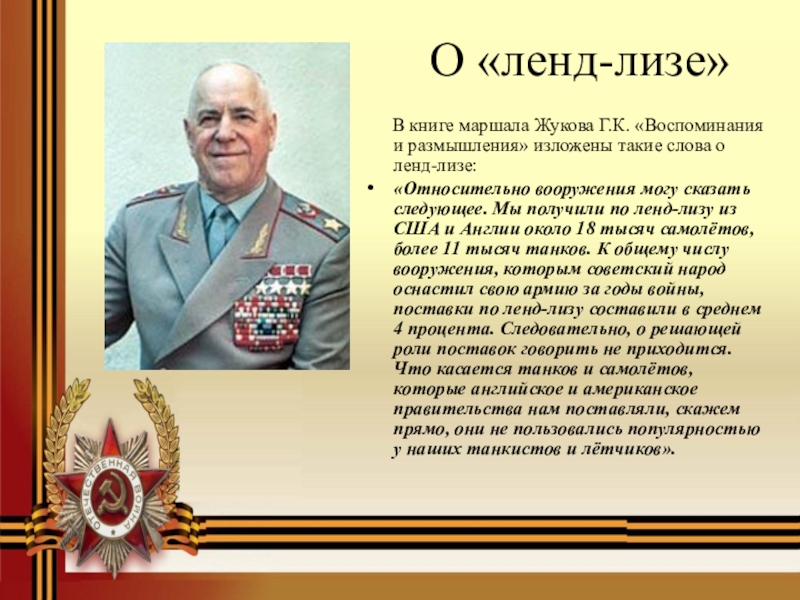 О «ленд-лизе»

В книге маршала Жукова Г.К. «Воспоминания и размышления» изложены такие слова о ленд-лизе:

• «Относительно вооружения могу сказать следующее. Мы получили по ленд-лизу из США и Англии около 18 тысяч самолётов, более 11 тысяч танков. К общему числу вооружения, которым советский народ оснастил свою армию за годы войны, поставки по ленд-лизу составили в среднем 4 процента. Следовательно, о решающей роли поставок говорить не приходится. Что касается танков и самолётов, которые английское и американское правительства нам поставляли, скажем прямо, они не пользовались популярностью у наших танкистов и лётчиков».

ОТЕЧЕСТВЕННАЯ ВОЙНА